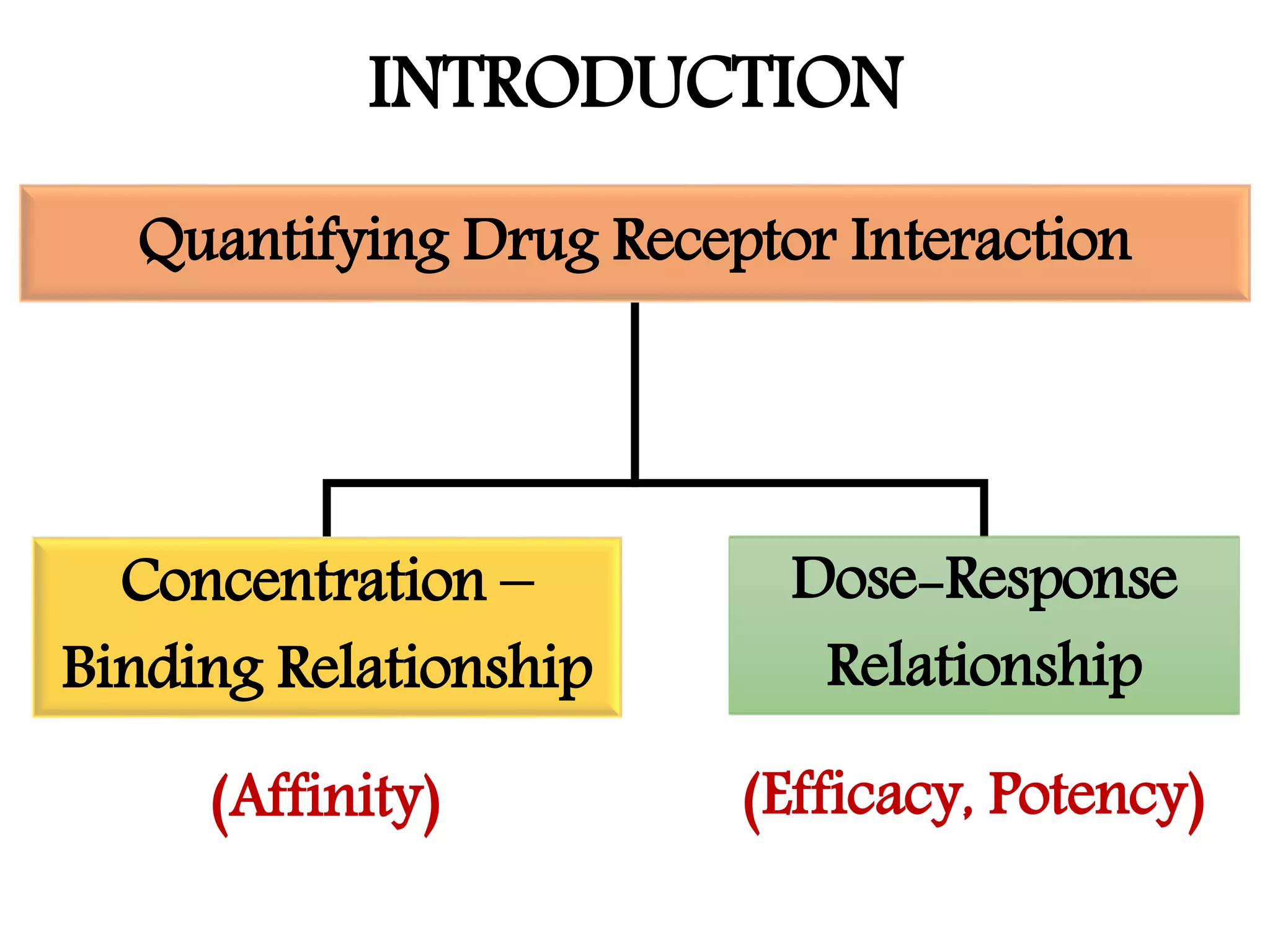 INTRODUCTION

Quantifying Drug Receptor Interaction

Concentration – Binding Relationship

Dose-Response Relationship

(Affinity)

(Efficacy, Potency)